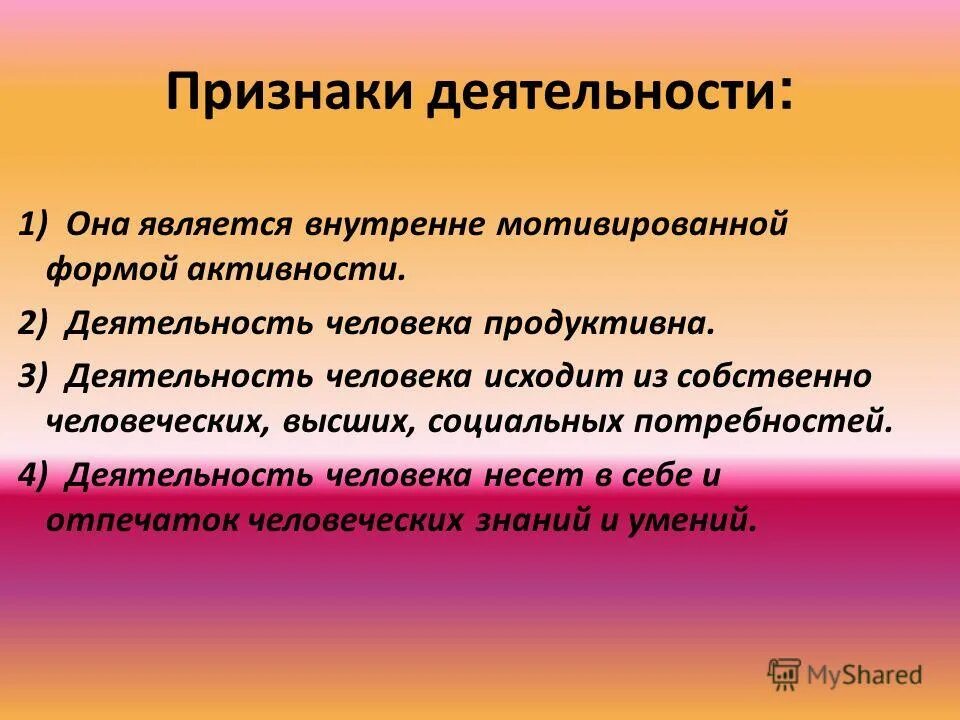 Признаки деятельности:

1) Она является внутренне мотивированной формой активности.

2) Деятельность человека продуктивна.

3) Деятельность человека исходит из собственно человеческих, высших, социальных потребностей.

4) Деятельность человека несет в себе и отпечаток человеческих знаний и умений.

MyShared